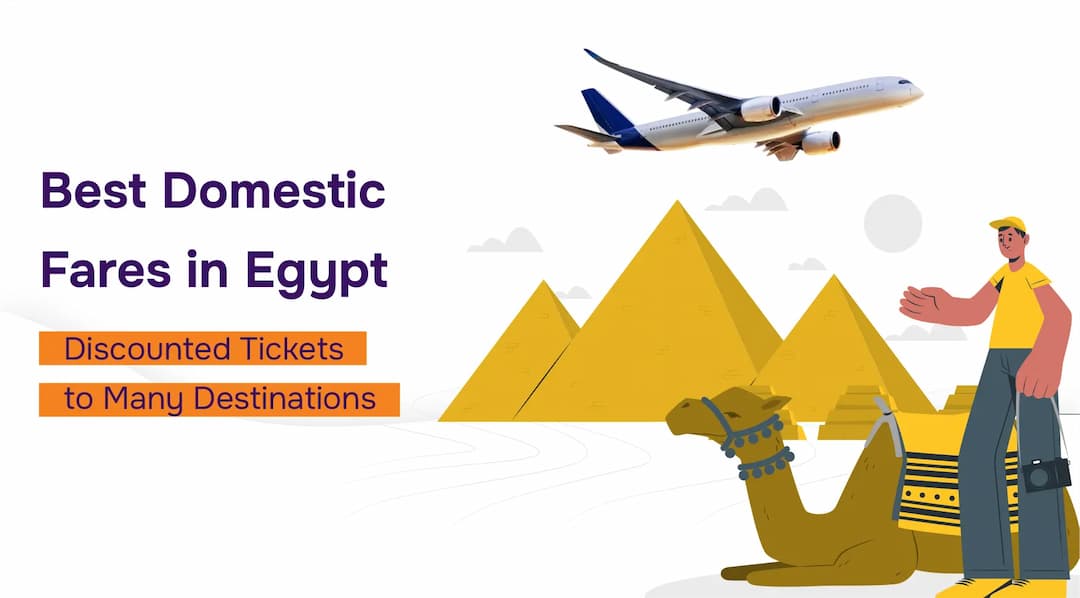 Best Domestic Fares in Egypt

Discounted Tickets to Many Destinations